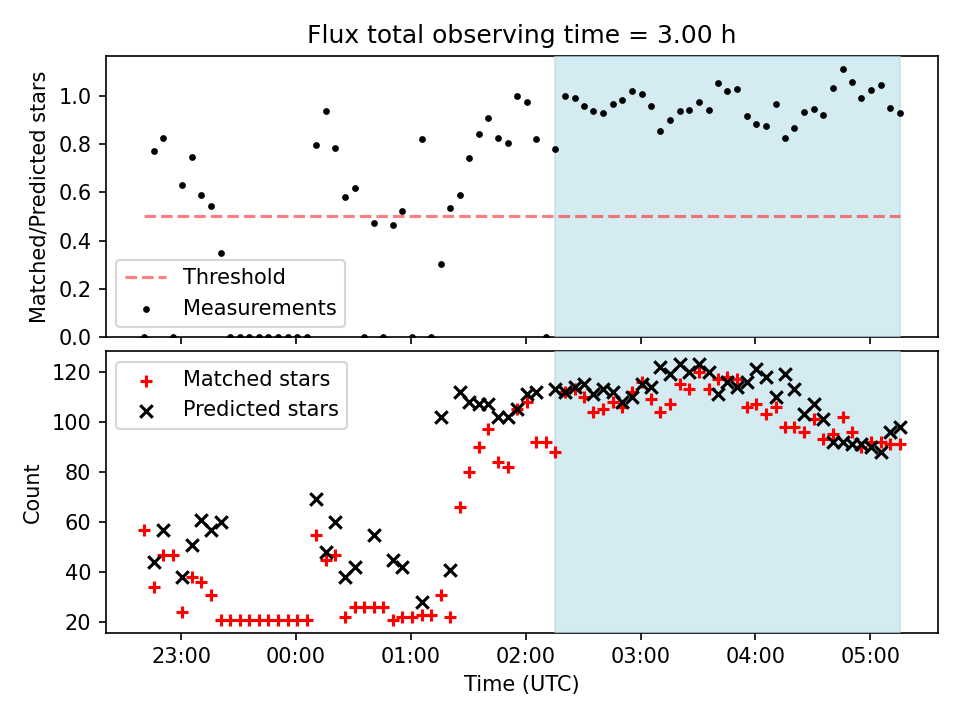 Flux total observing time = 3.00 h

Matched/Predicted stars

1.0
0.8
0.6
0.4
0.2
0.0

Threshold
Measurements

Count

120
100
80
60
40
20

Matched stars
Predicted stars

23:00
00:00
01:00
02:00
03:00
04:00
05:00

Time (UTC)